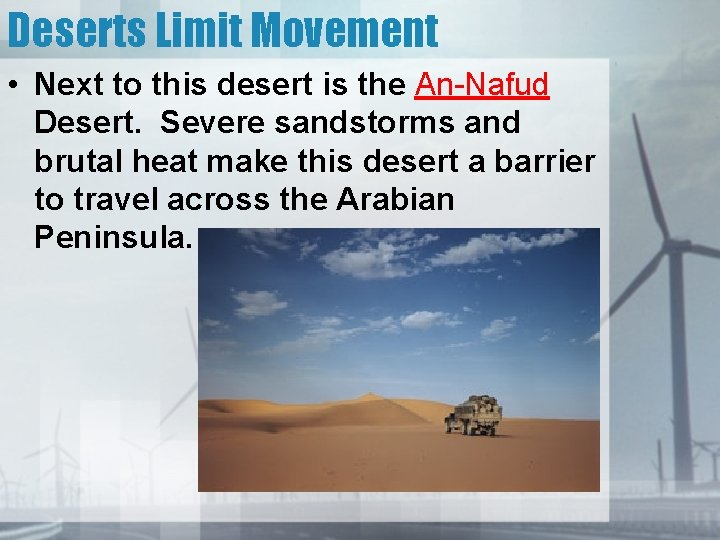 Deserts Limit Movement

• Next to this desert is the An-Nafud Desert. Severe sandstorms and brutal heat make this desert a barrier to travel across the Arabian Peninsula.